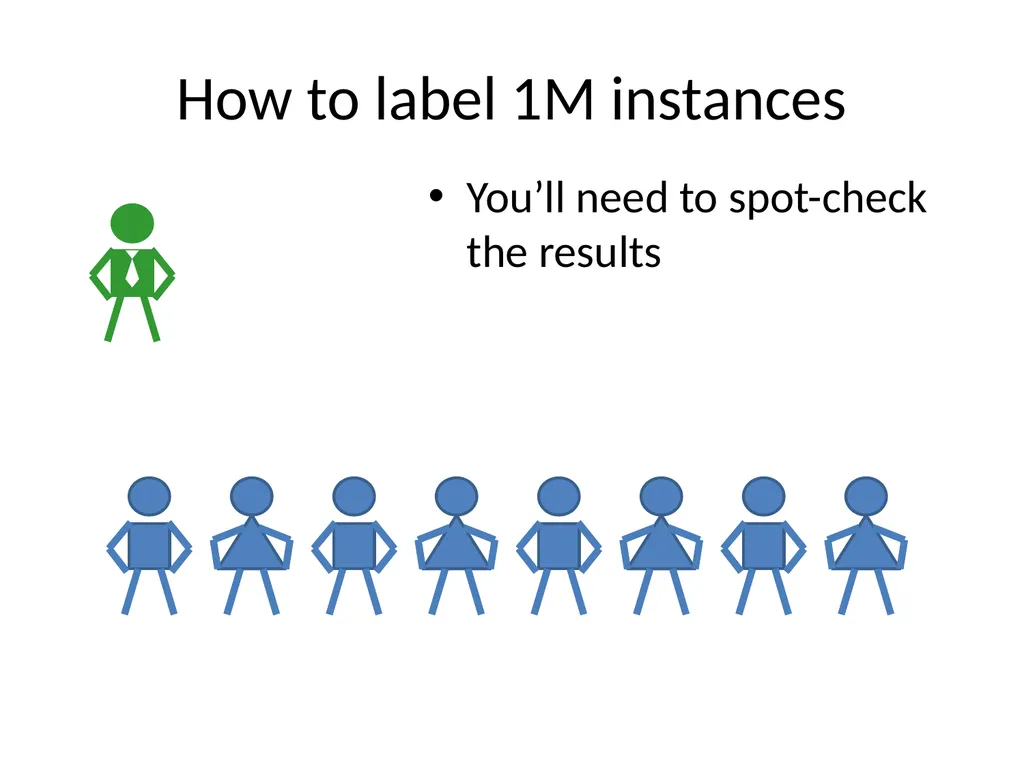 How to label 1M instances

• You’ll need to spot-check the results